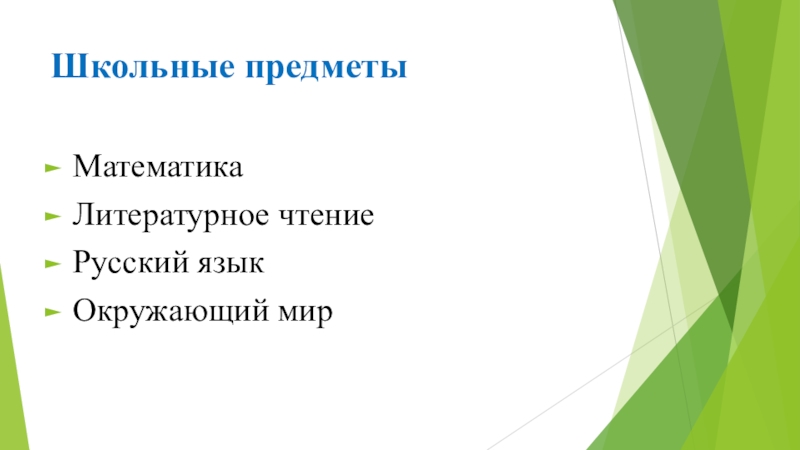 Школьные предметы

Математика
Литературное чтение
Русский язык
Окружающий мир